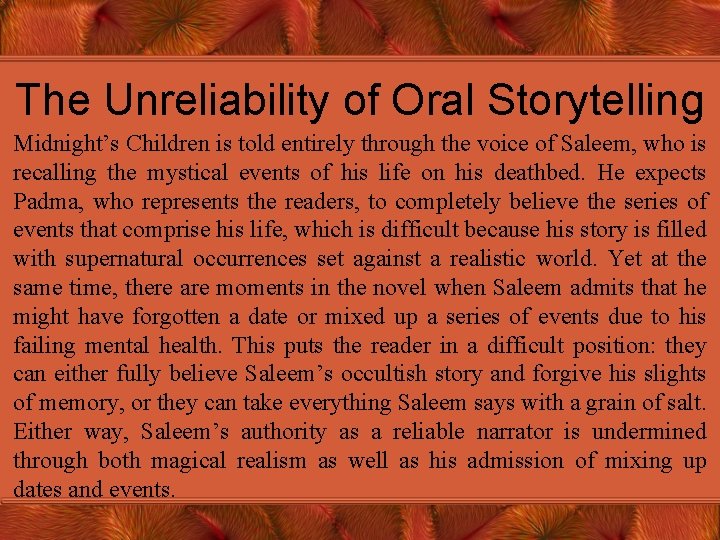 The Unreliability of Oral Storytelling

Midnight's Children is told entirely through the voice of Saleem, who is recalling the mystical events of his life on his deathbed. He expects Padma, who represents the readers, to completely believe the series of events that comprise his life, which is difficult because his story is filled with supernatural occurrences set against a realistic world. Yet at the same time, there are moments in the novel when Saleem admits that he might have forgotten a date or mixed up a series of events due to his failing mental health. This puts the reader in a difficult position: they can either fully believe Saleem's occultish story and forgive his slights of memory, or they can take everything Saleem says with a grain of salt. Either way, Saleem's authority as a reliable narrator is undermined through both magical realism as well as his admission of mixing up dates and events.